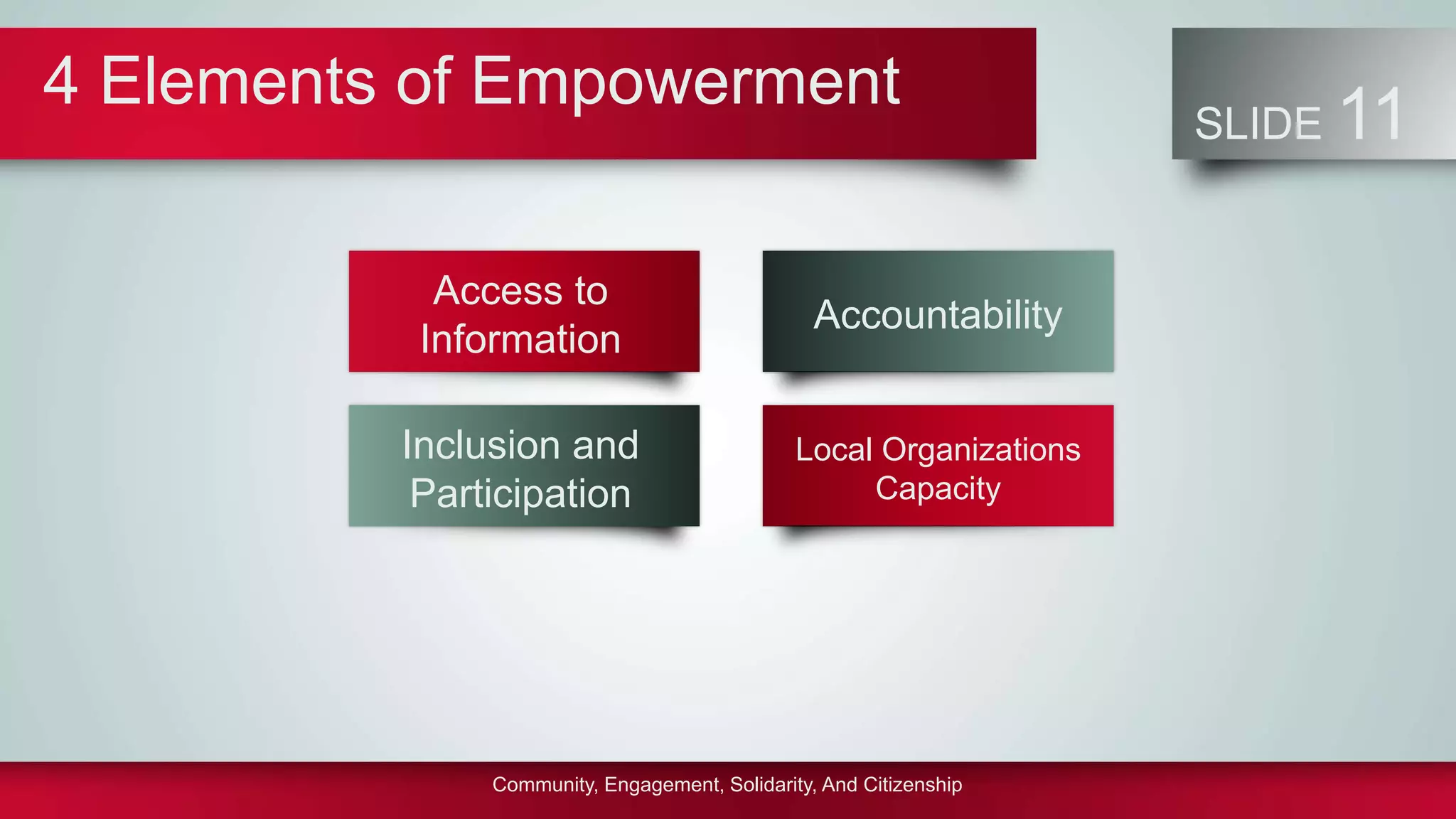 4 Elements of Empowerment

SLIDE 11

Access to Information

Accountability

Inclusion and Participation

Local Organizations Capacity

Community, Engagement, Solidarity, And Citizenship